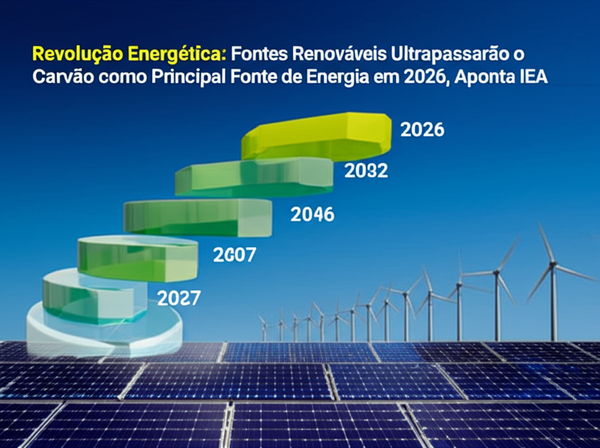 Revolução Energética: Fontes Renováveis Ultrapassarão o Carvão como Principal Fonte de Energia em 2026, Aponta IEA

2026

2032

2046

2007

2027